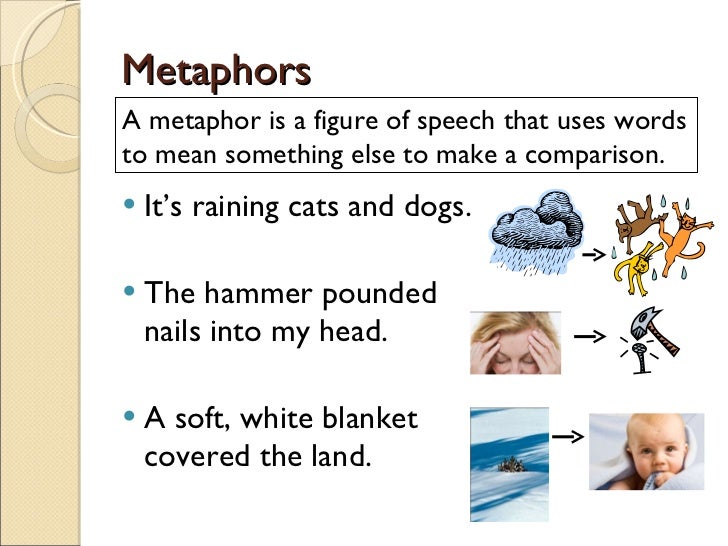 Metaphors

A metaphor is a figure of speech that uses words to mean something else to make a comparison.

• It's raining cats and dogs.

• The hammer pounded nails into my head.

• A soft, white blanket covered the land.